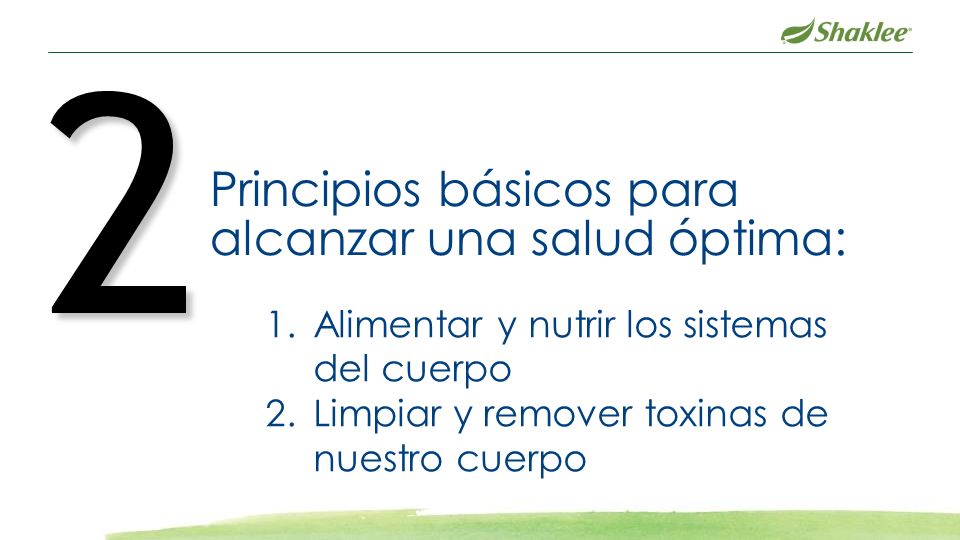 Shaklee

2

Principios básicos para alcanzar una salud óptima:

1. Alimentar y nutrir los sistemas del cuerpo
2. Limpiar y remover toxinas de nuestro cuerpo